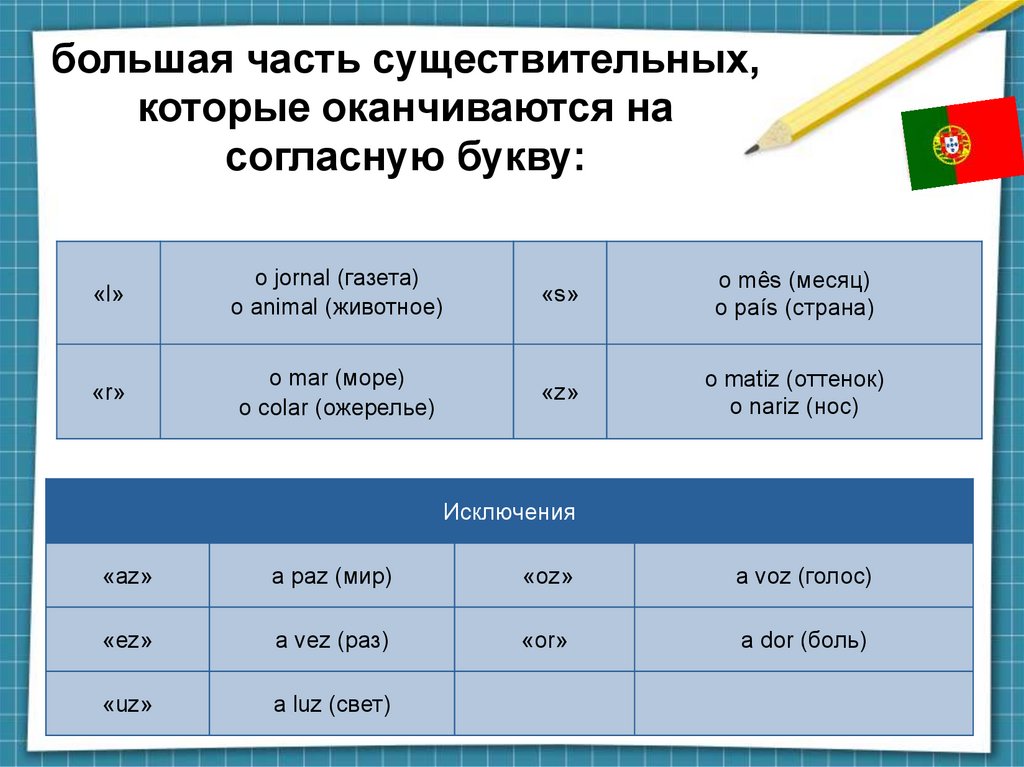 большая часть существительных, которые оканчиваются на согласную букву:

| «l» | o jornal (газета) o animal (животное) | «s» | o mês (месяц) o país (страна) |
|---|---|---|---|
| «r» | o mar (море) o colar (ожерелье) | «z» | o matiz (оттенок) o nariz (нос) |

| Исключения | | | |
|---|---|---|---|
| «az» | a paz (мир) | «oz» | a voz (голос) |
| «ez» | a vez (раз) | «or» | a dor (боль) |
| «uz» | a luz (свет) | | |